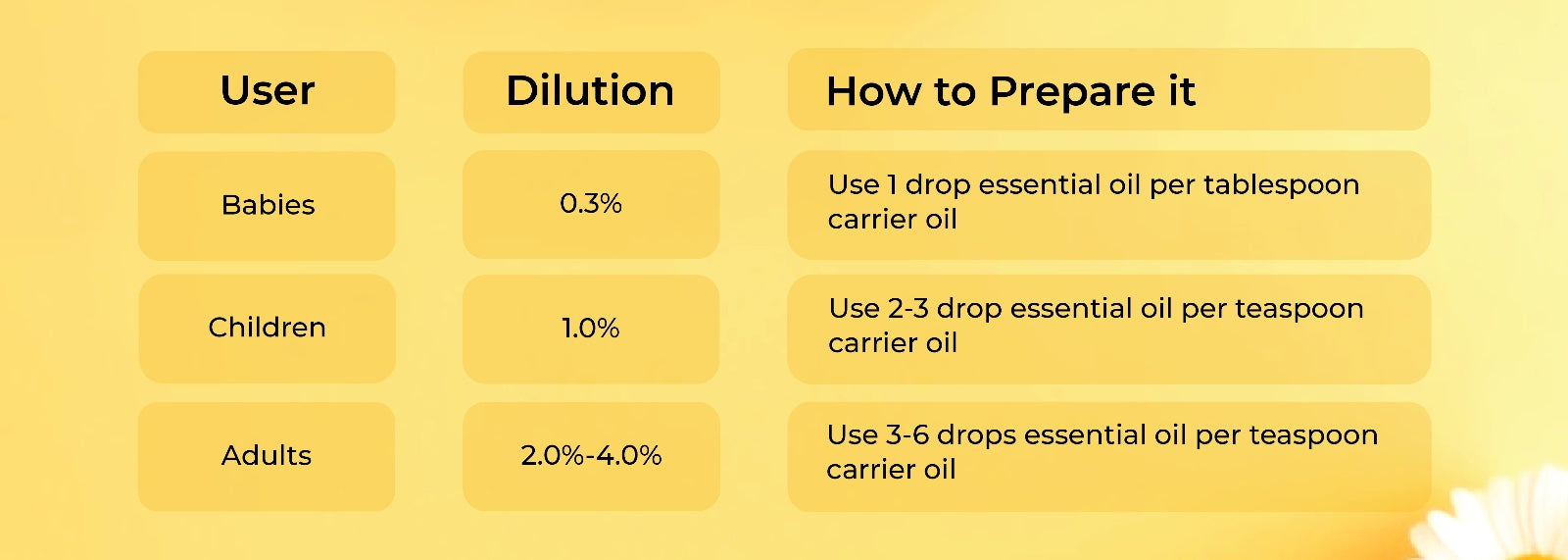 | User | Dilution | How to Prepare it |
|---|---|---|
| Babies | 0.3% | Use 1 drop essential oil per tablespoon carrier oil |
| Children | 1.0% | Use 2-3 drop essential oil per teaspoon carrier oil |
| Adults | 2.0%-4.0% | Use 3-6 drops essential oil per teaspoon carrier oil |